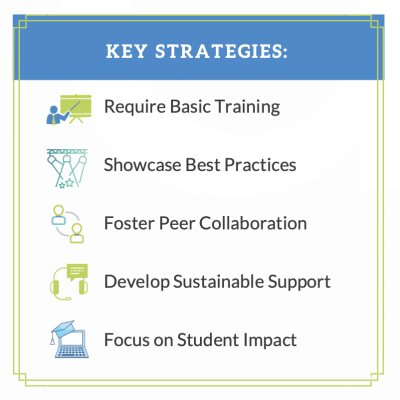 KEY STRATEGIES:

Require Basic Training

Showcase Best Practices

Foster Peer Collaboration

Develop Sustainable Support

Focus on Student Impact